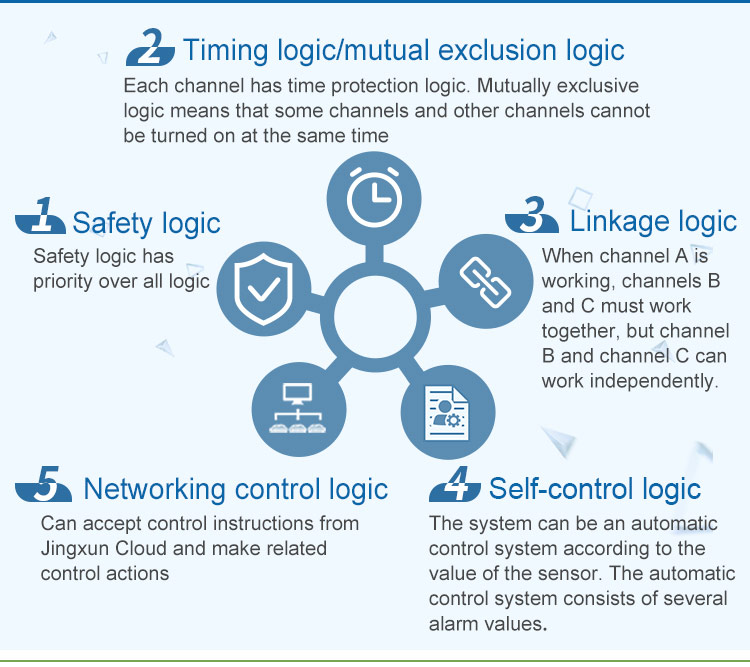 2 Timing logic/mutual exclusion logic
Each channel has time protection logic. Mutually exclusive logic means that some channels and other channels cannot be turned on at the same time

1 Safety logic
Safety logic has priority over all logic

3 Linkage logic
When channel A is working, channels B and C must work together, but channel B and channel C can work independently.

5 Networking control logic
Can accept control instructions from Jingxun Cloud and make related control actions

4 Self-control logic
The system can be an automatic control system according to the value of the sensor. The automatic control system consists of several alarm values.